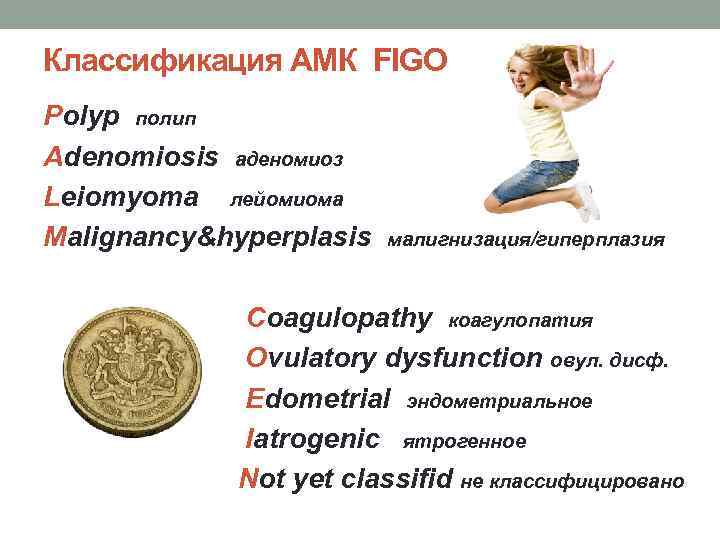 Классификация АМК FIGO

Polyp полип

Adenomiosis аденомиоз

Leiomyoma лейомиома

Malignancy&hyperplasis малигнизация/гиперплазия

Coagulopathy коагулопатия

Ovulatory dysfunction овул. дисф.

Edometrial эндометриальное

Iatrogenic ятрогенное

Not yet classifid не классифицировано